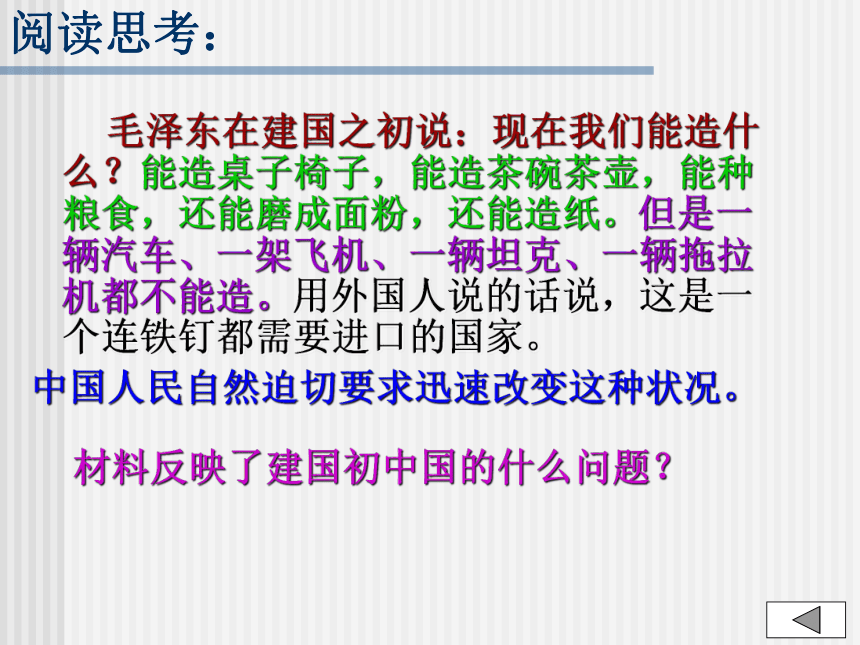 阅读思考：

毛泽东在建国之初说：现在我们能造什么？能造桌子椅子，能造茶碗茶壶，能种粮食，还能磨成面粉，还能造纸。但是一辆汽车、一架飞机、一辆坦克、一辆拖拉机都不能造。用外国人说的话说，这是一个连铁钉都需要进口的国家。

中国人民自然迫切要求迅速改变这种状况。

材料反映了建国初中国的什么问题？